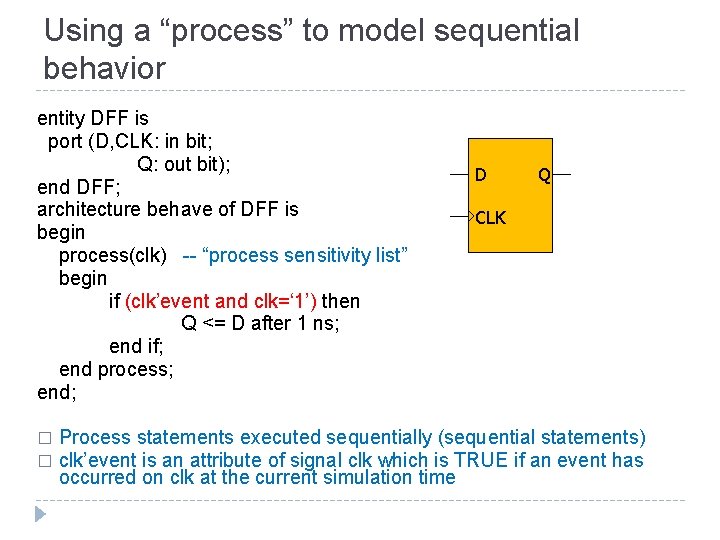 Using a “process” to model sequential behavior

entity DFF is
port (D,CLK: in bit;
Q: out bit);
end DFF;
architecture behave of DFF is
begin
process(clk) -- “process sensitivity list”
begin
if (clk’event and clk=‘1’) then
Q <= D after 1 ns;
end if;
end process;
end;

D Q
CLK

□ Process statements executed sequentially (sequential statements)
□ clk’event is an attribute of signal clk which is TRUE if an event has occurred on clk at the current simulation time